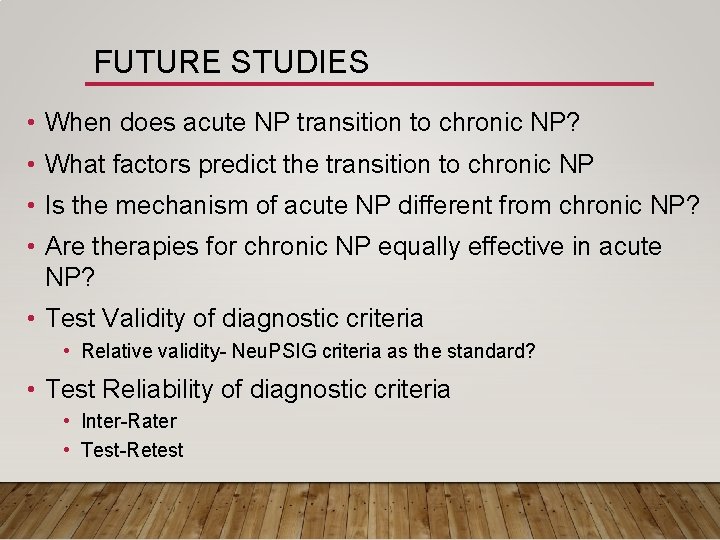 FUTURE STUDIES

• When does acute NP transition to chronic NP?
• What factors predict the transition to chronic NP
• Is the mechanism of acute NP different from chronic NP?
• Are therapies for chronic NP equally effective in acute NP?
• Test Validity of diagnostic criteria
  • Relative validity- NeuPSIG criteria as the standard?
• Test Reliability of diagnostic criteria
  • Inter-Rater
  • Test-Retest